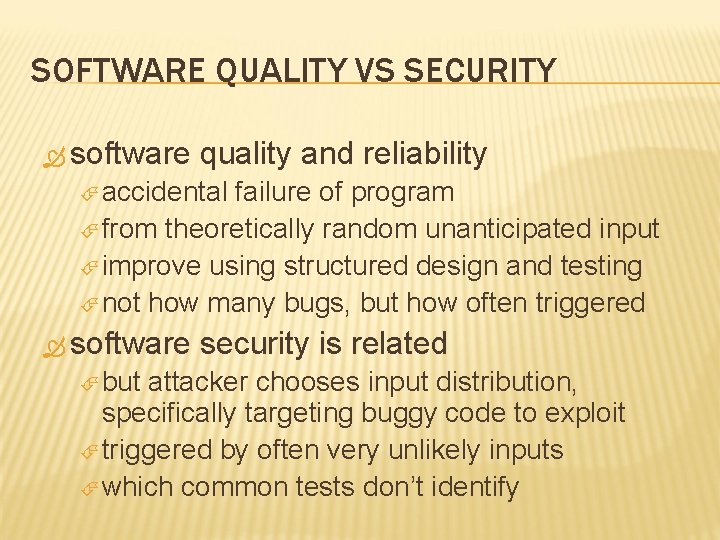 SOFTWARE QUALITY VS SECURITY

software quality and reliability

accidental failure of program

from theoretically random unanticipated input

improve using structured design and testing

not how many bugs, but how often triggered

software security is related

but attacker chooses input distribution, specifically targeting buggy code to exploit

triggered by often very unlikely inputs

which common tests don't identify